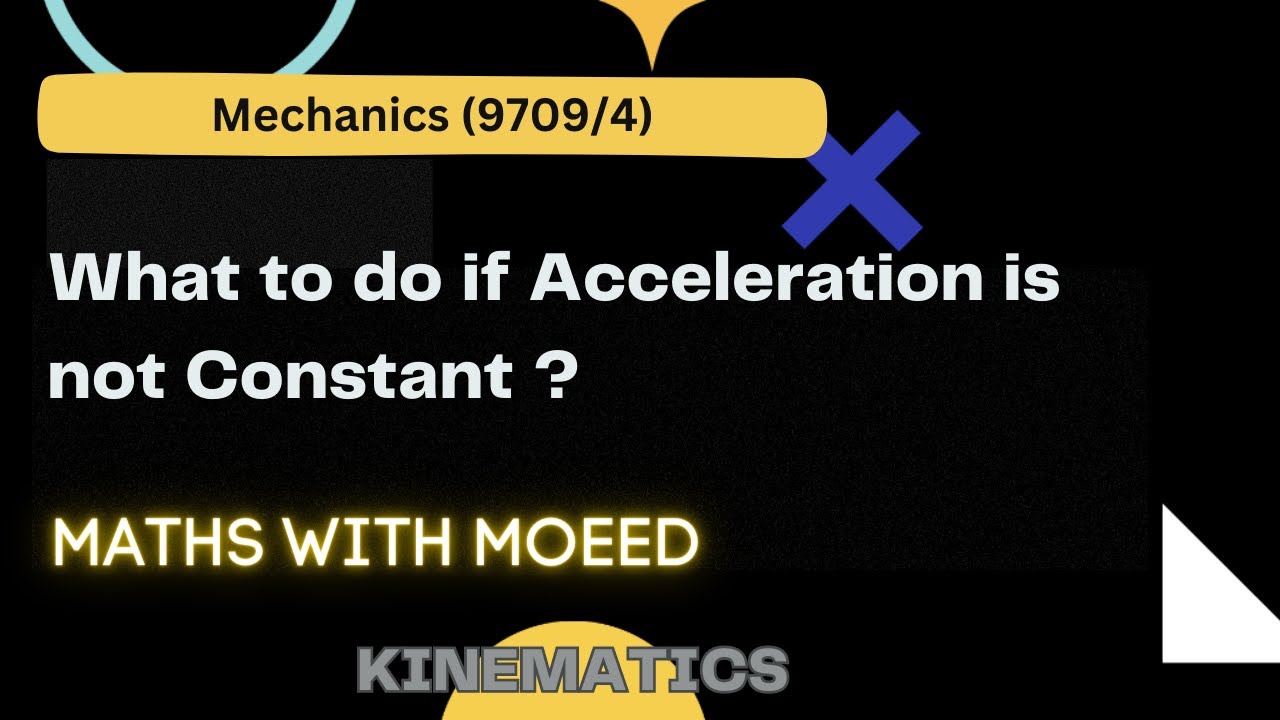 Mechanics (9709/4)

What to do if Acceleration is not Constant ?

MATHS WITH MOEED

KINEMATICS